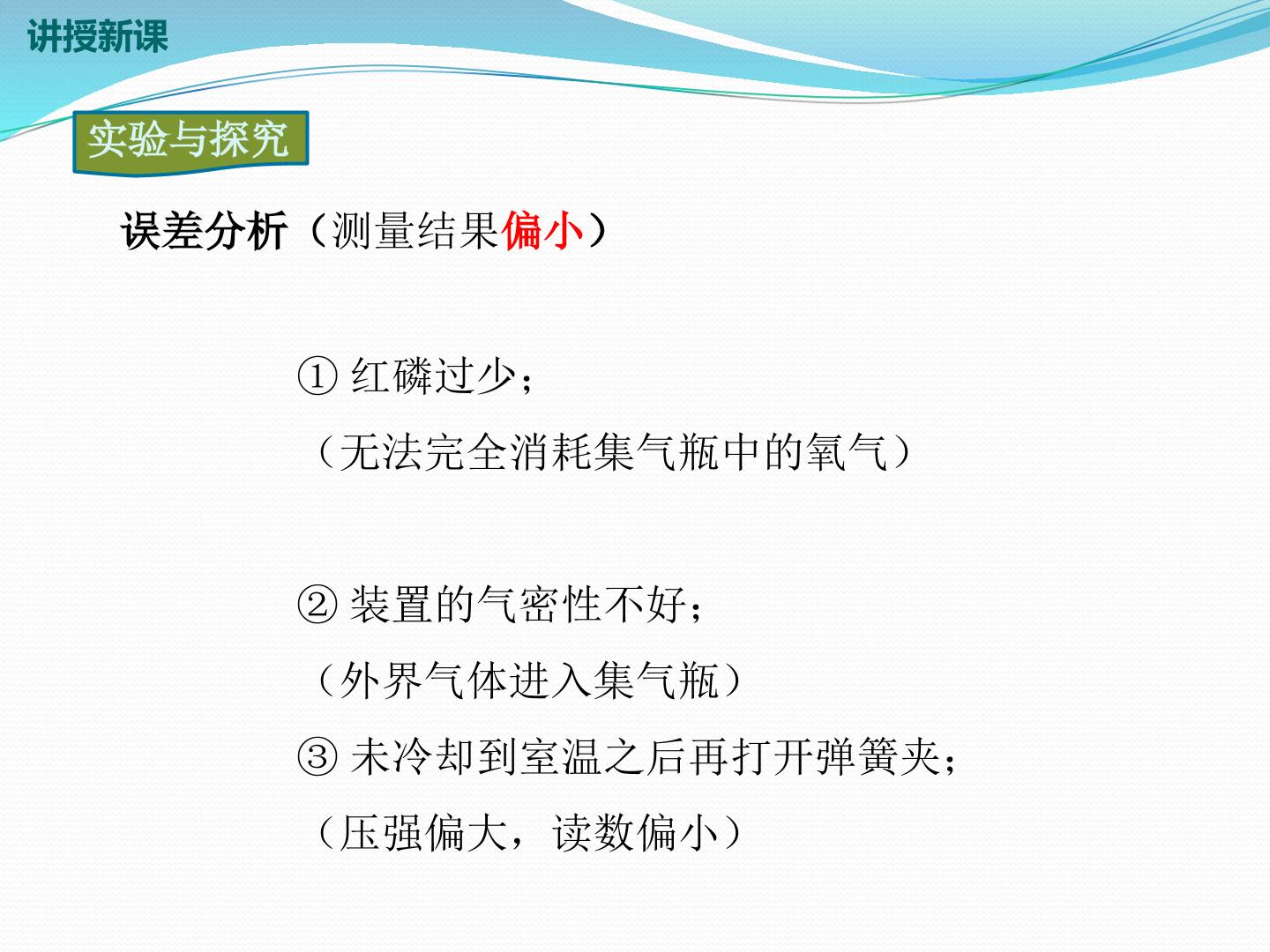 讲授新课

实验与探究

误差分析（测量结果偏小）

① 红磷过少；
（无法完全消耗集气瓶中的氧气）

② 装置的气密性不好；
（外界气体进入集气瓶）

③ 未冷却到室温之后再打开弹簧夹；
（压强偏大，读数偏小）